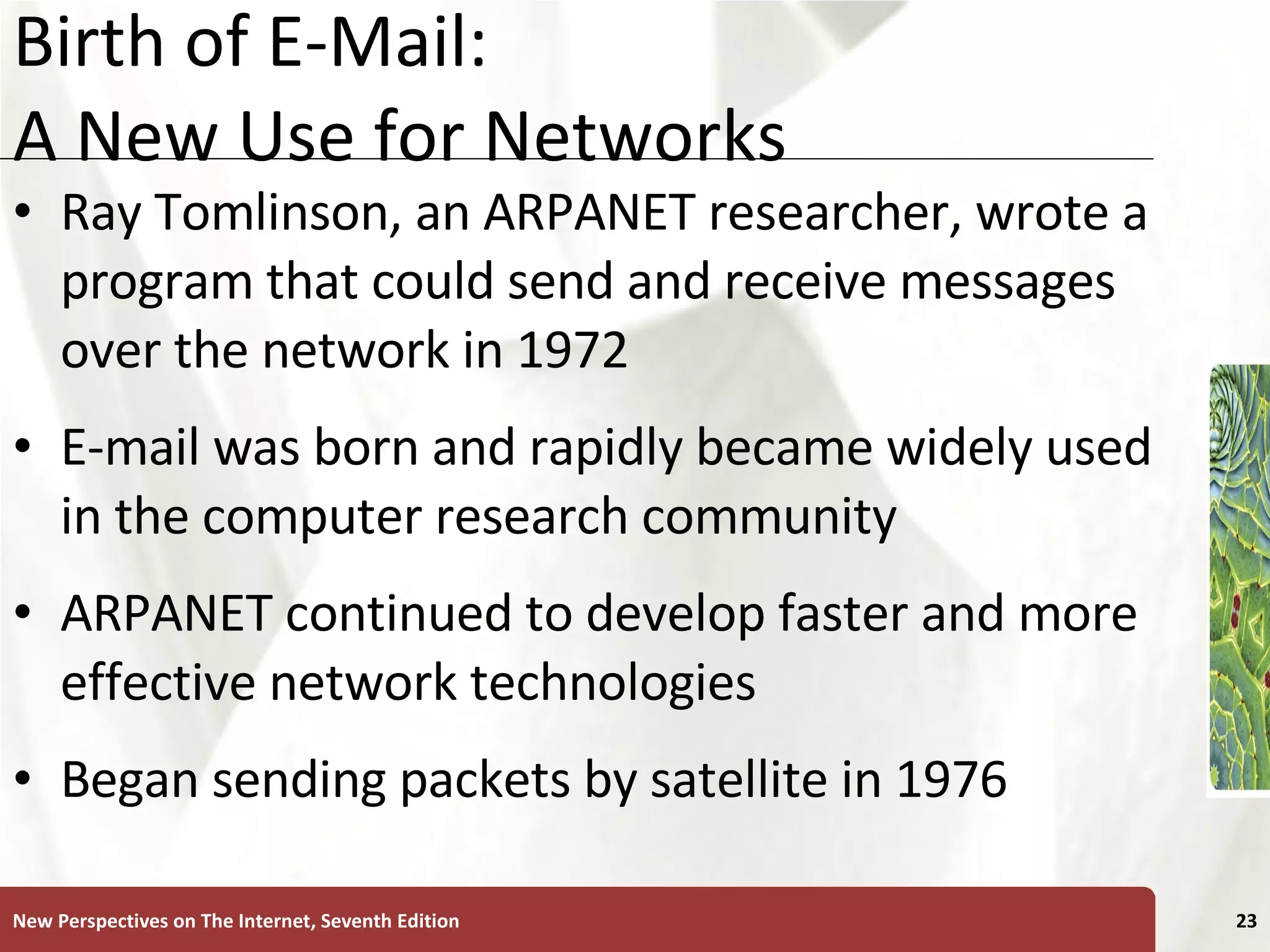 Birth of E-Mail:
A New Use for Networks

• Ray Tomlinson, an ARPANET researcher, wrote a program that could send and receive messages over the network in 1972

• E-mail was born and rapidly became widely used in the computer research community

• ARPANET continued to develop faster and more effective network technologies

• Began sending packets by satellite in 1976

New Perspectives on The Internet, Seventh Edition

23